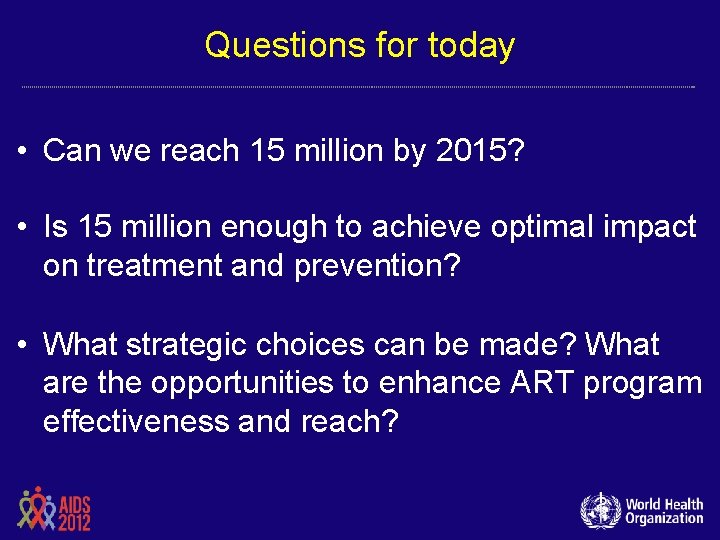 Questions for today

• Can we reach 15 million by 2015?

• Is 15 million enough to achieve optimal impact on treatment and prevention?

• What strategic choices can be made? What are the opportunities to enhance ART program effectiveness and reach?

AIDS 2012

World Health Organization